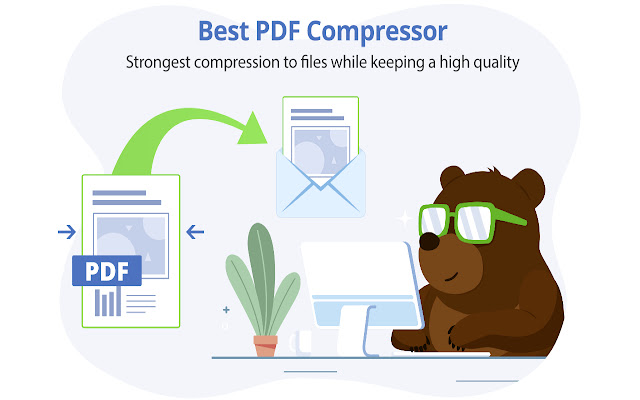 Best PDF Compressor

Strongest compression to files while keeping a high quality

PDF